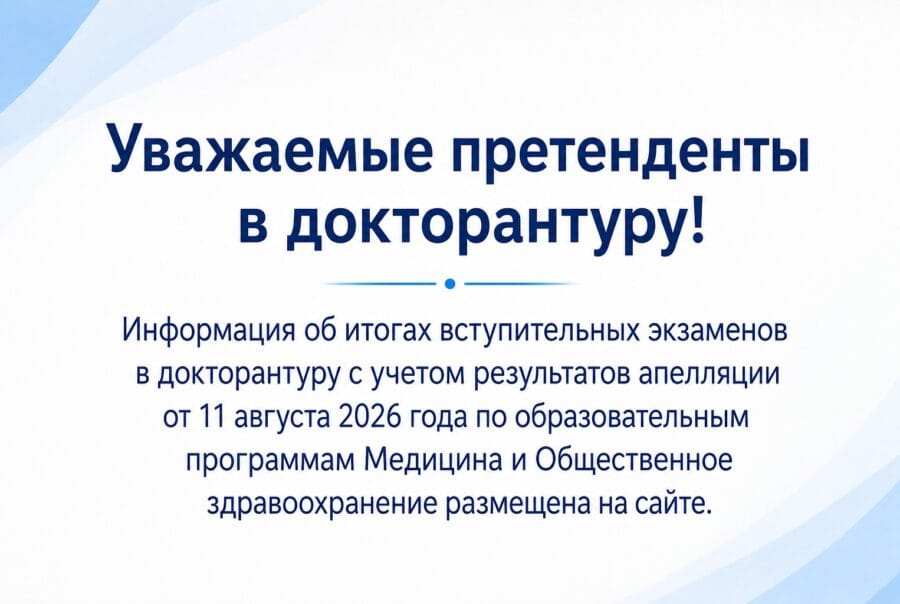 Уважаемые претенденты в докторантуру!

Информация об итогах вступительных экзаменов в докторантуру с учетом результатов апелляции от 11 августа 2026 года по образовательным программам Медицина и Общественное здравоохранение размещена на сайте.